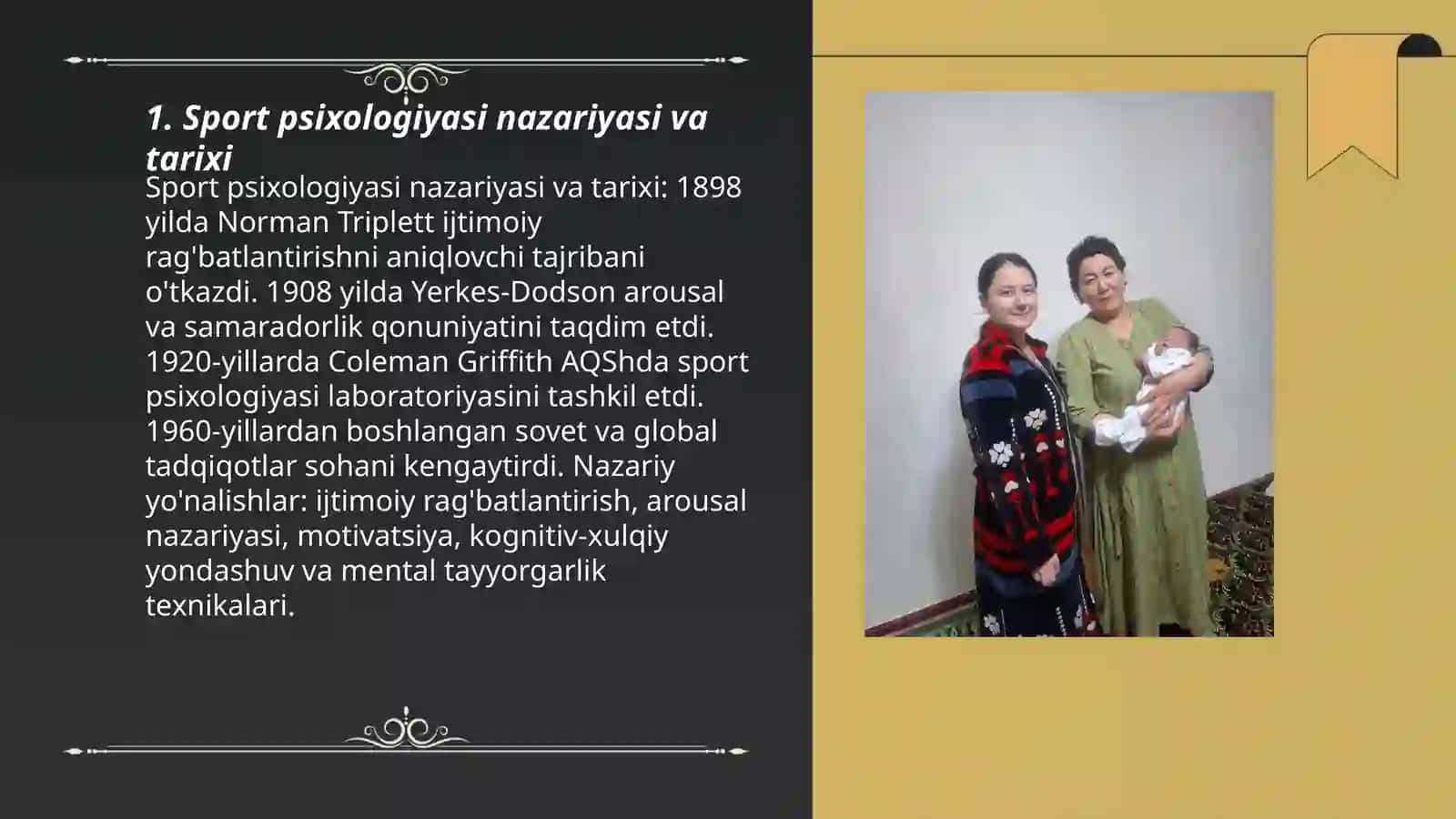 1. Sport psixologiyasi nazariyasi va tarixi

Sport psixologiyasi nazariyasi va tarixi: 1898 yilda Norman Triplett ijtimoiy rag'batlantirishni aniqlovchi tajribani o'tkazdi. 1908 yilda Yerkes-Dodson arousal va samaradorlik qonuniyatini taqdim etdi. 1920-yillarda Coleman Griffith AQShda sport psixologiyasi laboratoriyasini tashkil etdi. 1960-yillardan boshlangan sovet va global tadqiqotlar sohani kengaytirdi. Nazariy yo'nalishlar: ijtimoiy rag'batlantirish, arousal nazariyasi, motivatsiya, kognitiv-xulqiy yondashuv va mental tayyorgarlik texnikalari.